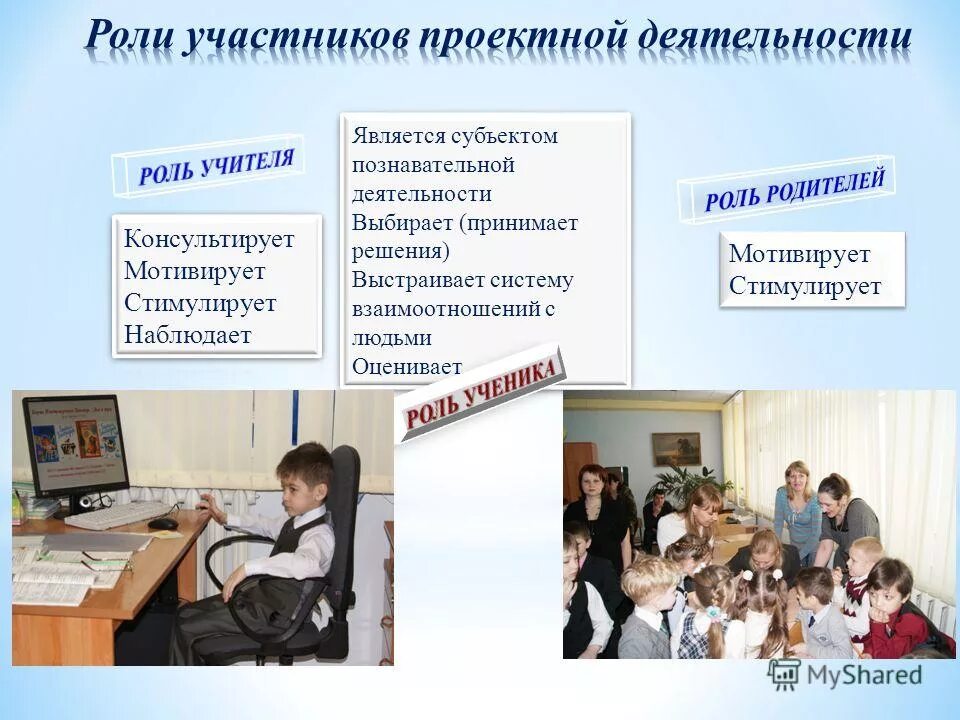 Роли участников проектной деятельности

РОЛЬ УЧИТЕЛЯ

Консультирует
Мотивирует
Стимулирует
Наблюдает

Является субъектом познавательной деятельности
Выбирает (принимает решения)
Выстраивает систему взаимоотношений с людьми
Оценивает

РОЛЬ УЧЕНИКА

РОЛЬ РОДИТЕЛЕЙ

Мотивирует
Стимулирует

MyShared